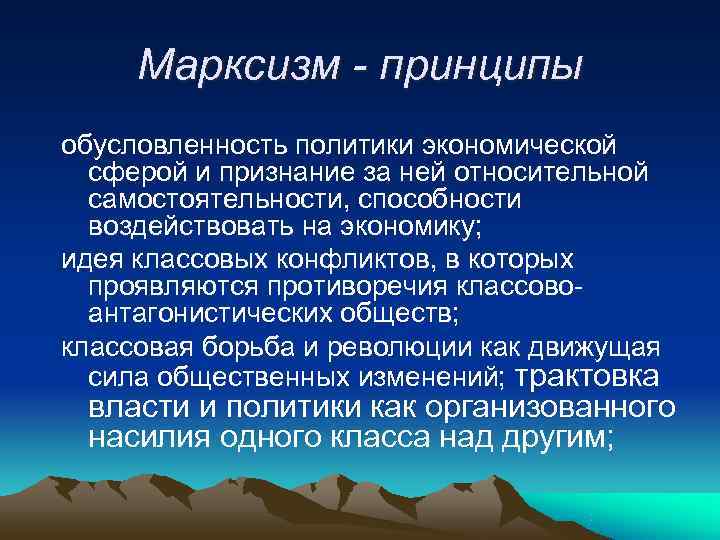 Марксизм - принципы

обусловленность политики экономической сферой и признание за ней относительной самостоятельности, способности воздействовать на экономику;

идея классовых конфликтов, в которых проявляются противоречия классово-антагонистических обществ;

классовая борьба и революции как движущая сила общественных изменений; трактовка власти и политики как организованного насилия одного класса над другим;